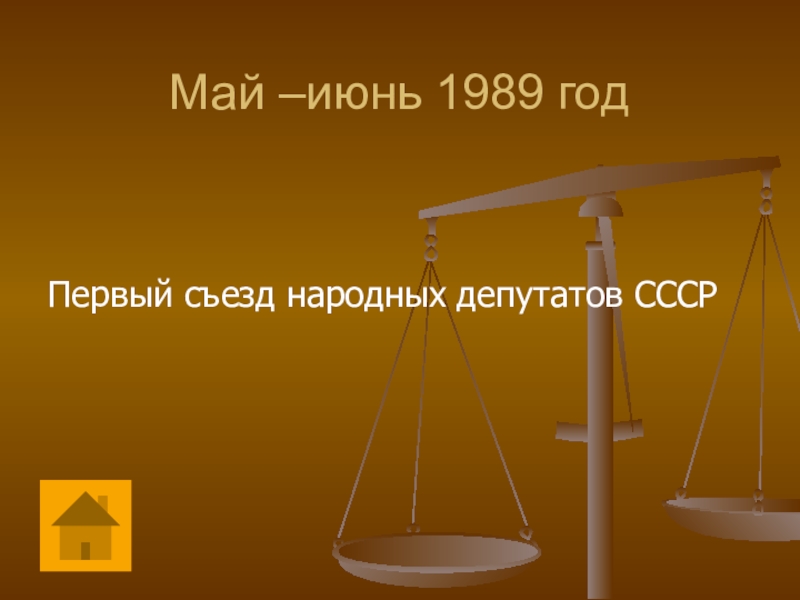 Май –июнь 1989 год

Первый съезд народных депутатов СССР